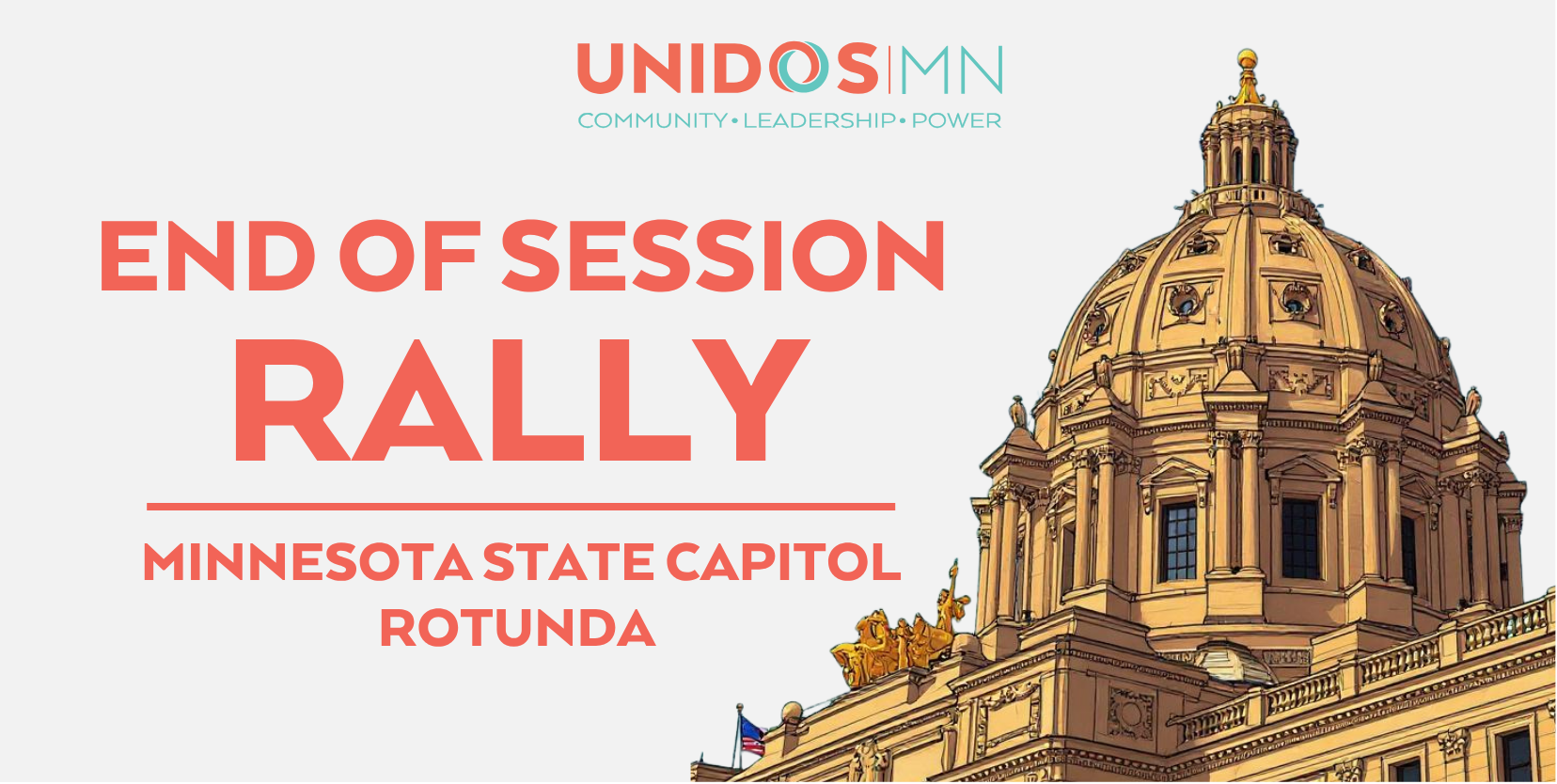 UNIDOS|MN
COMMUNITY • LEADERSHIP • POWER

END OF SESSION
RALLY

MINNESOTA STATE CAPITOL
ROTUNDA